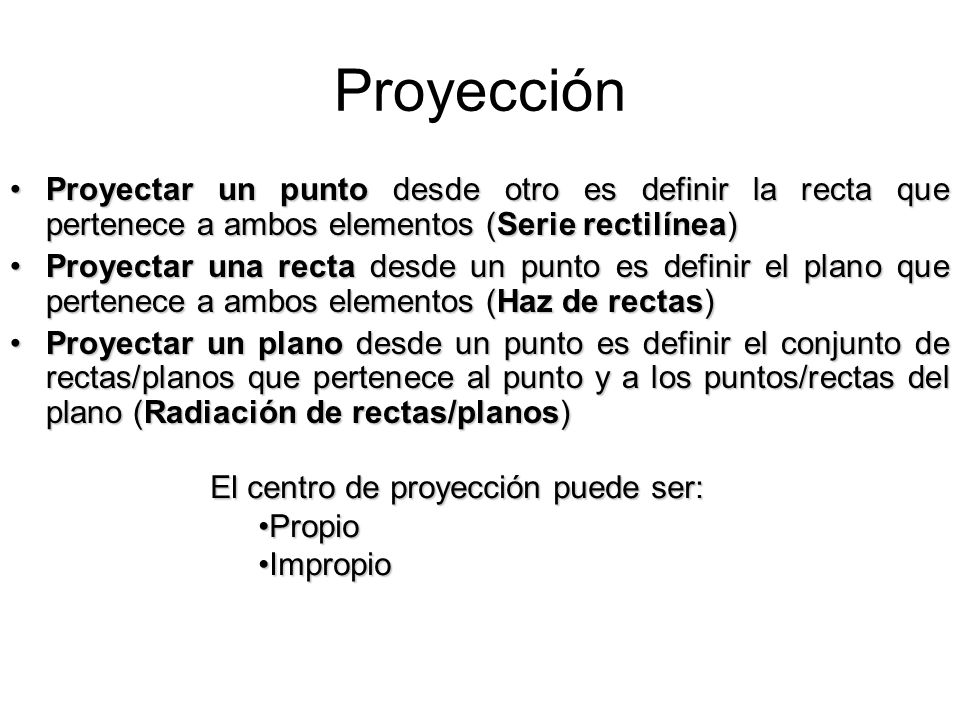 Proyección

• Proyectar un punto desde otro es definir la recta que pertenece a ambos elementos (Serie rectilínea)
• Proyectar una recta desde un punto es definir el plano que pertenece a ambos elementos (Haz de rectas)
• Proyectar un plano desde un punto es definir el conjunto de rectas/planos que pertenece al punto y a los puntos/rectas del plano (Radiación de rectas/planos)

El centro de proyección puede ser:
•Propio
•Impropio